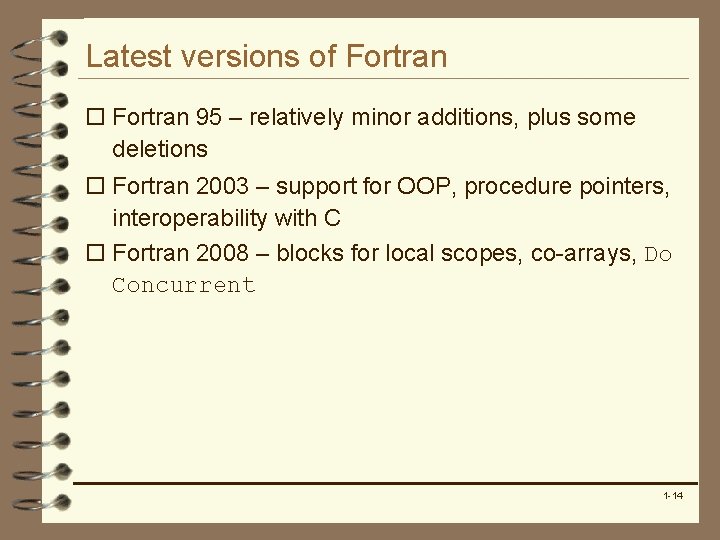 Latest versions of Fortran

☐ Fortran 95 – relatively minor additions, plus some deletions

☐ Fortran 2003 – support for OOP, procedure pointers, interoperability with C

☐ Fortran 2008 – blocks for local scopes, co-arrays, Do Concurrent

1-14